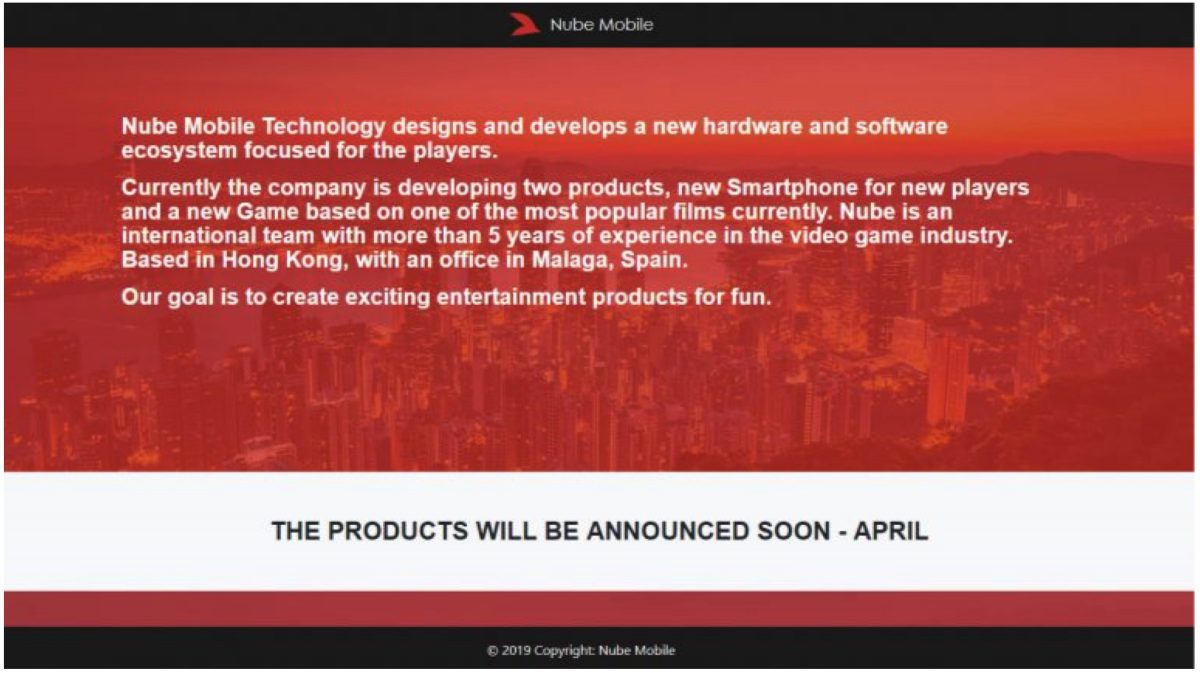 Nube Mobile

Nube Mobile Technology designs and develops a new hardware and software ecosystem focused for the players.

Currently the company is developing two products, new Smartphone for new players and a new Game based on one of the most popular films currently. Nube is an international team with more than 5 years of experience in the video game industry. Based in Hong Kong, with an office in Malaga, Spain.

Our goal is to create exciting entertainment products for fun.

THE PRODUCTS WILL BE ANNOUNCED SOON - APRIL

© 2019 Copyright: Nube Mobile